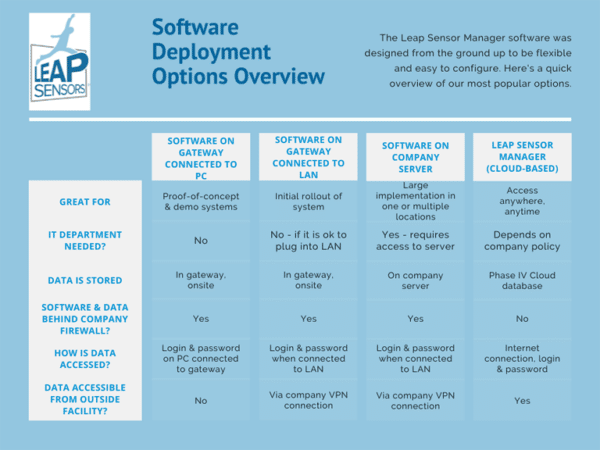 LEAP SENSORS

Software Deployment Options Overview

The Leap Sensor Manager software was designed from the ground up to be flexible and easy to configure. Here's a quick overview of our most popular options.

| | SOFTWARE ON GATEWAY CONNECTED TO PC | SOFTWARE ON GATEWAY CONNECTED TO LAN | SOFTWARE ON COMPANY SERVER | LEAP SENSOR MANAGER (CLOUD-BASED) |
|---|---|---|---|---|
| GREAT FOR | Proof-of-concept & demo systems | Initial rollout of system | Large implementation in one or multiple locations | Access anywhere, anytime |
| IT DEPARTMENT NEEDED? | No | No - if it is ok to plug into LAN | Yes - requires access to server | Depends on company policy |
| DATA IS STORED | In gateway, onsite | In gateway, onsite | On company server | Phase IV Cloud database |
| SOFTWARE & DATA BEHIND COMPANY FIREWALL? | Yes | Yes | Yes | No |
| HOW IS DATA ACCESSED? | Login & password on PC connected to gateway | Login & password when connected to LAN | Login & password when connected to LAN | Internet connection, login & password |
| DATA ACCESSIBLE FROM OUTSIDE FACILITY? | No | Via company VPN connection | Via company VPN connection | Yes |